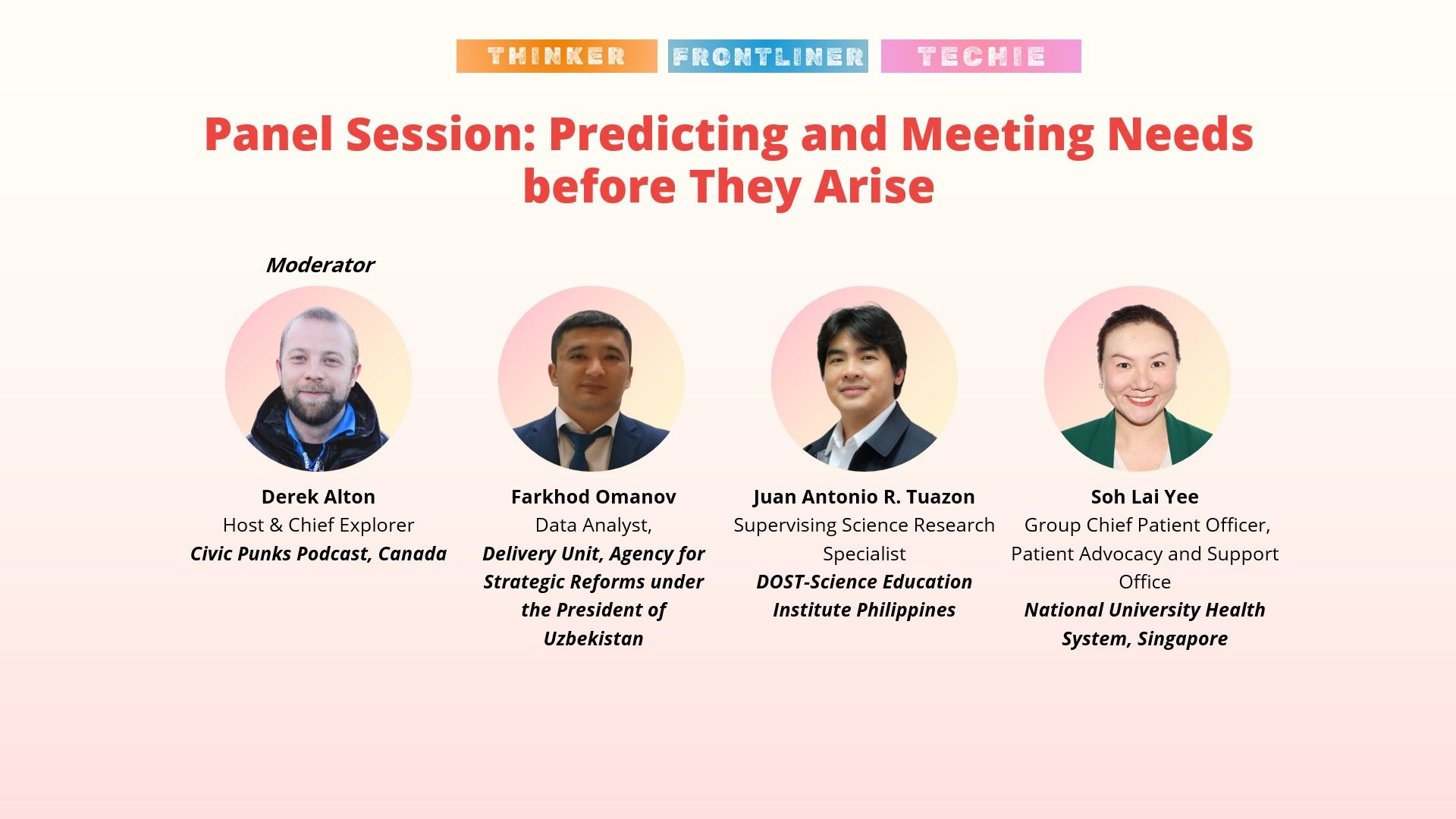 THINKER FRONTLINER TECHIE

Panel Session: Predicting and Meeting Needs before They Arise

Moderator

Derek Alton
Host & Chief Explorer
Civic Punks Podcast, Canada

Farkhod Omanov
Data Analyst,
Delivery Unit, Agency for Strategic Reforms under the President of Uzbekistan

Juan Antonio R. Tuazon
Supervising Science Research Specialist
DOST-Science Education Institute Philippines

Soh Lai Yee
Group Chief Patient Officer, Patient Advocacy and Support Office
National University Health System, Singapore